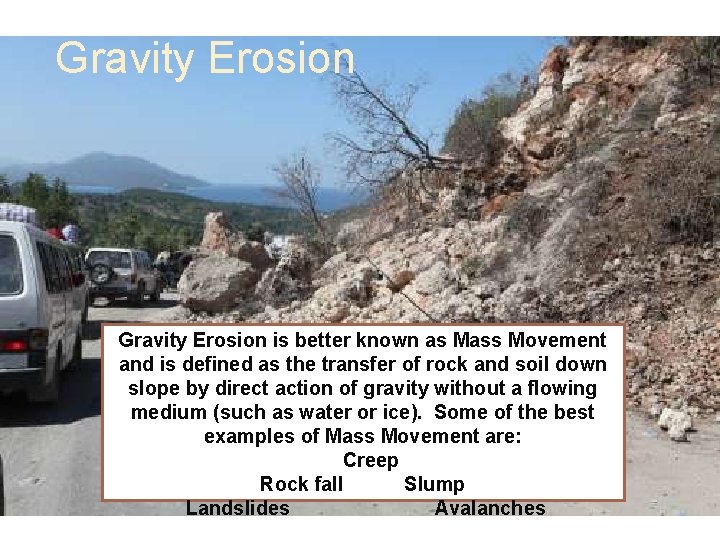 Gravity Erosion

Gravity Erosion is better known as Mass Movement and is defined as the transfer of rock and soil down slope by direct action of gravity without a flowing medium (such as water or ice). Some of the best examples of Mass Movement are:

Creep

Rock fall Slump

Landslides Avalanches